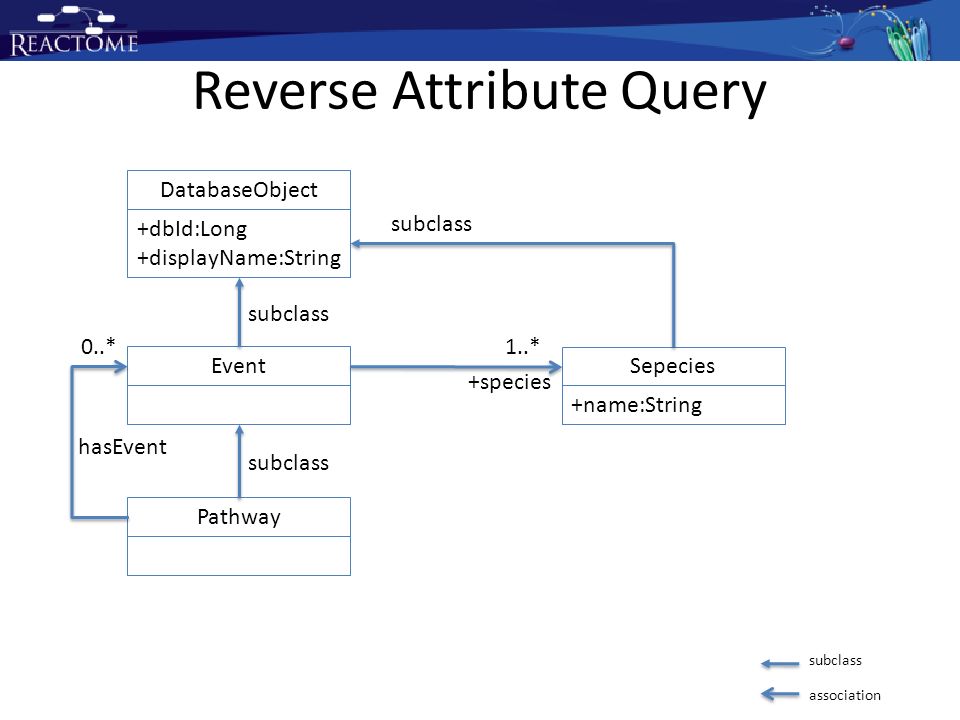 REACTOME

Reverse Attribute Query

DatabaseObject
+dbId:Long
+displayName:String

subclass

subclass

0..*

Event

1..*

+species

Sepecies
+name:String

hasEvent

subclass

Pathway

subclass

association